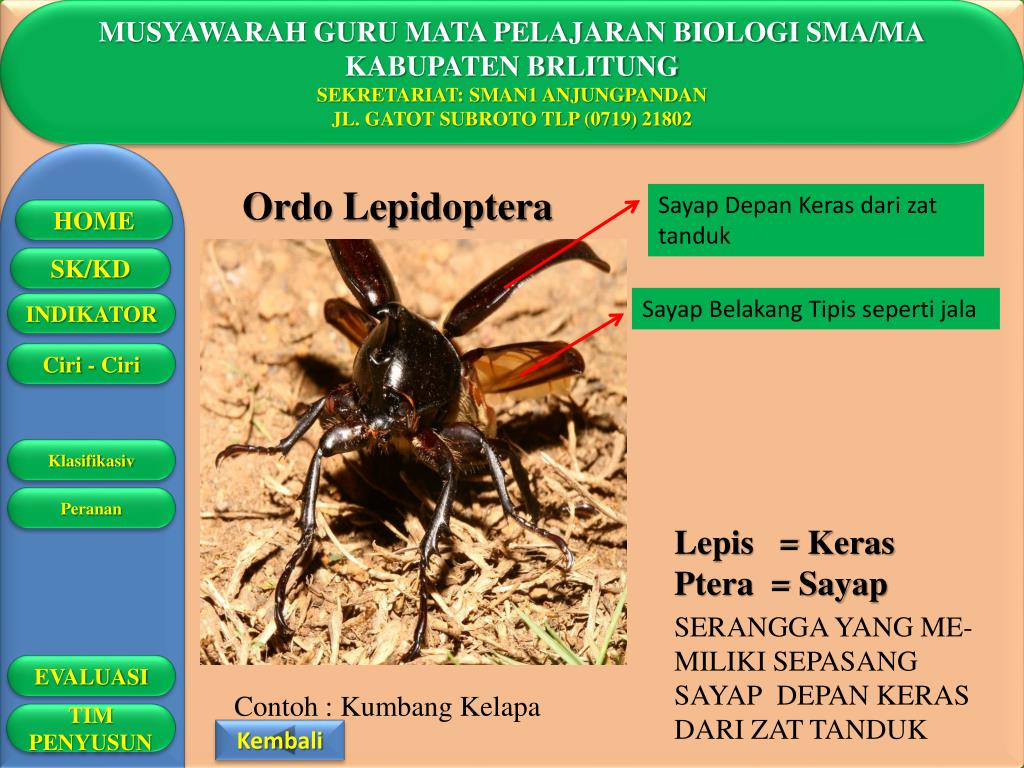 MUSYAWARAH GURU MATA PELAJARAN BIOLOGI SMA/MA KABUPATEN BRLITUNG
SEKRETARIAT: SMAN1 ANJUNGPANDAN
JL. GATOT SUBROTO TLP (0719) 21802

HOME
SK/KD
INDIKATOR
Ciri - Ciri
Klasifikasiv
Peranan
EVALUASI
TIM PENYUSUN

Ordo Lepidoptera

Sayap Depan Keras dari zat tanduk

Sayap Belakang Tipis seperti jala

Lepis = Keras
Ptera = Sayap

SERANGGA YANG MEMILIKI SEPASANG SAYAP DEPAN KERAS DARI ZAT TANDUK

Contoh : Kumbang Kelapa

Kembali